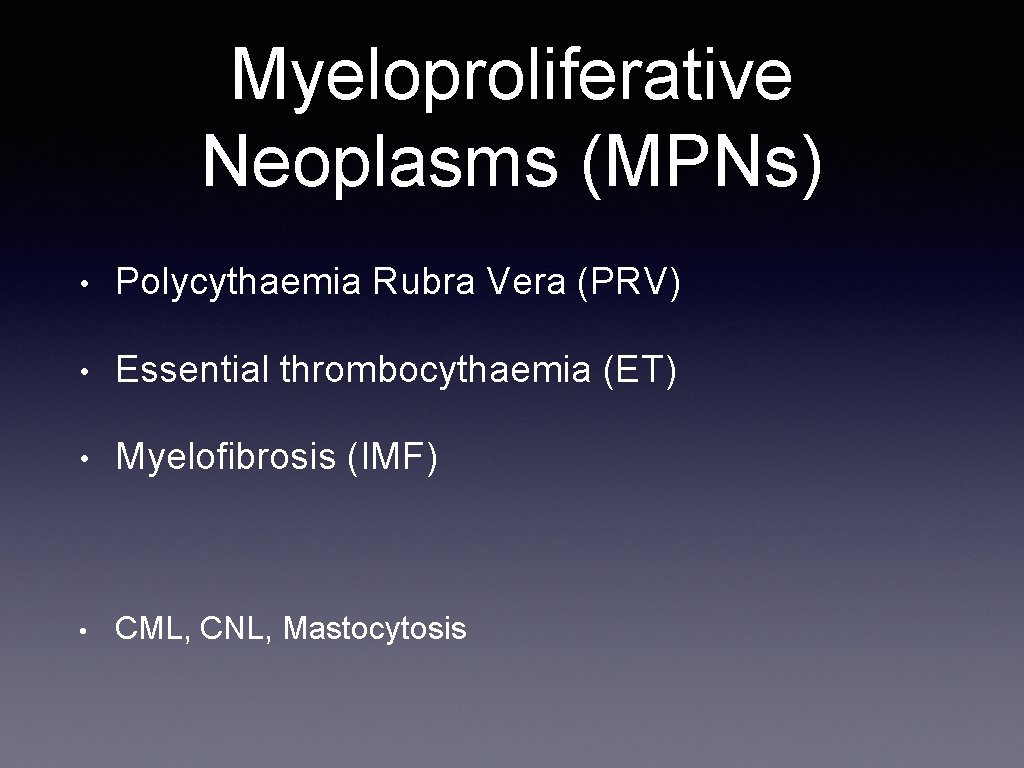 Myeloproliferative Neoplasms (MPNs)

• Polycythaemia Rubra Vera (PRV)

• Essential thrombocythaemia (ET)

• Myelofibrosis (IMF)

• CML, CNL, Mastocytosis